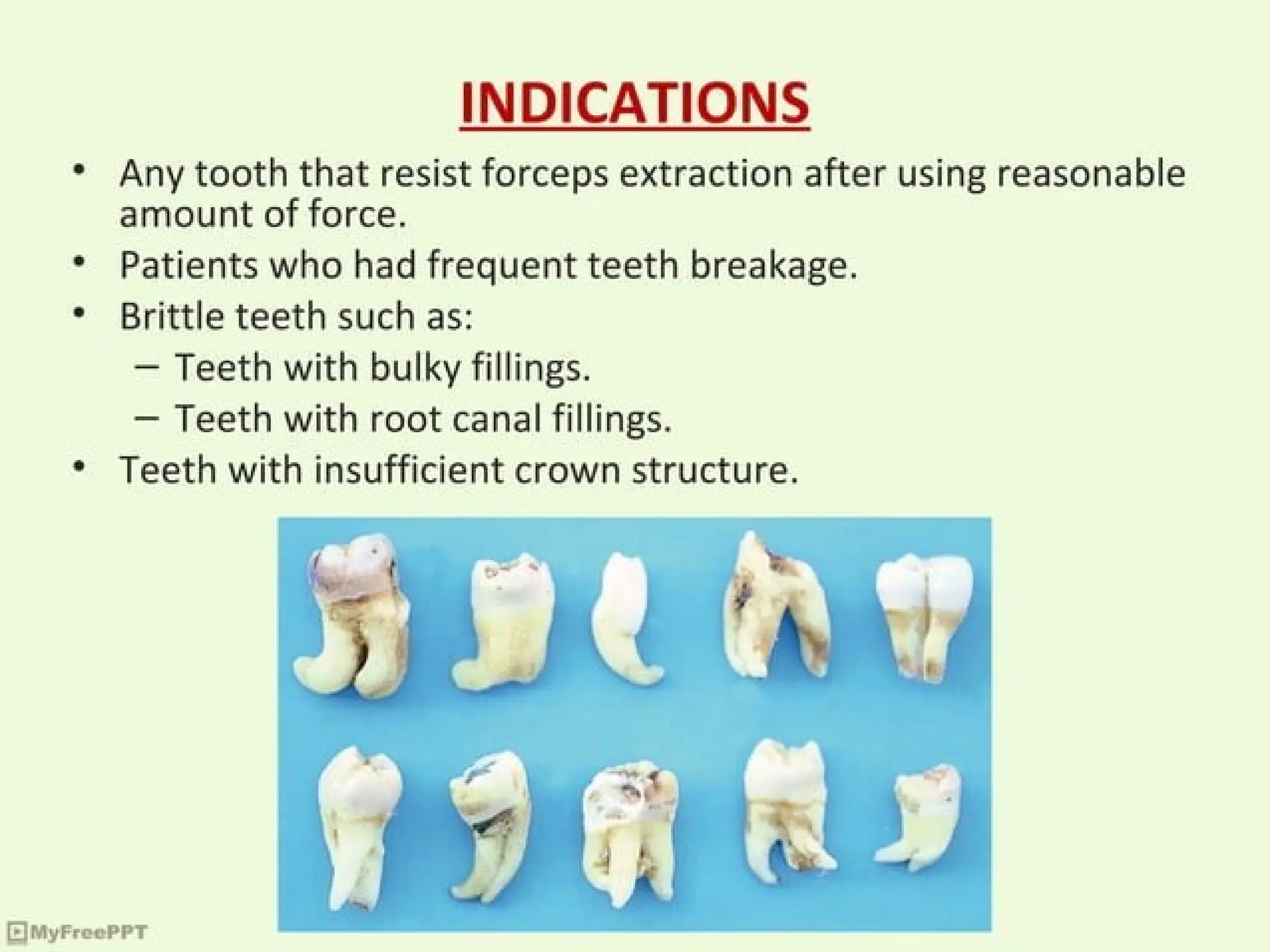 INDICATIONS

• Any tooth that resist forceps extraction after using reasonable amount of force.
• Patients who had frequent teeth breakage.
• Brittle teeth such as:
  – Teeth with bulky fillings.
  – Teeth with root canal fillings.
• Teeth with insufficient crown structure.

MyFreePPT